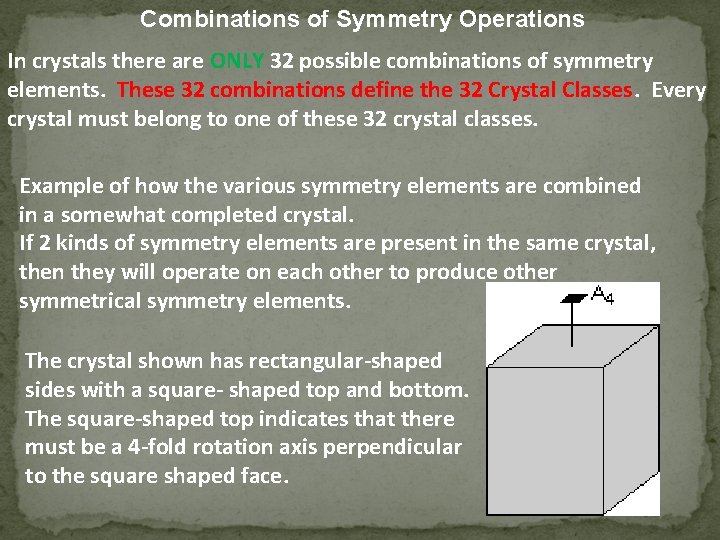 Combinations of Symmetry Operations

In crystals there are ONLY 32 possible combinations of symmetry elements. These 32 combinations define the 32 Crystal Classes. Every crystal must belong to one of these 32 crystal classes.

Example of how the various symmetry elements are combined in a somewhat completed crystal.
If 2 kinds of symmetry elements are present in the same crystal, then they will operate on each other to produce other symmetrical symmetry elements.

$A_4$

The crystal shown has rectangular-shaped sides with a square- shaped top and bottom. The square-shaped top indicates that there must be a 4-fold rotation axis perpendicular to the square shaped face.